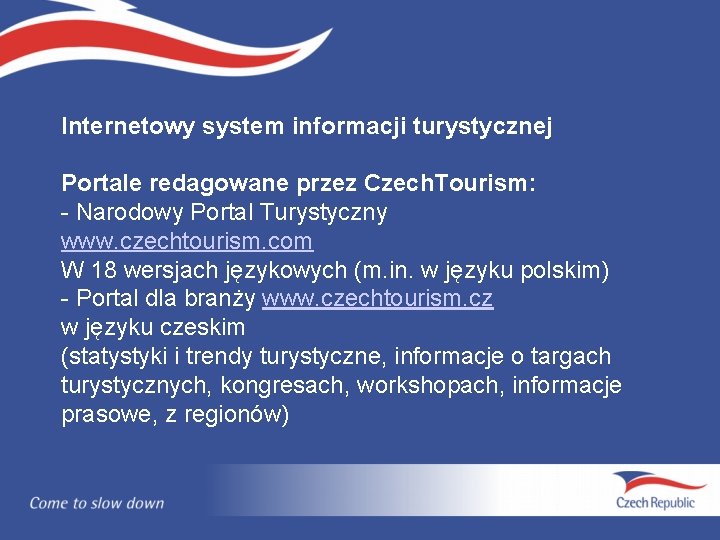 Internetowy system informacji turystycznej

Portale redagowane przez CzechTourism:
- Narodowy Portal Turystyczny
www.czechtourism.com
W 18 wersjach językowych (m.in. w języku polskim)
- Portal dla branży www.czechtourism.cz
w języku czeskim
(statystyki i trendy turystyczne, informacje o targach turystycznych, kongresach, workshopach, informacje prasowe, z regionów)

Come to slow down

Czech Republic